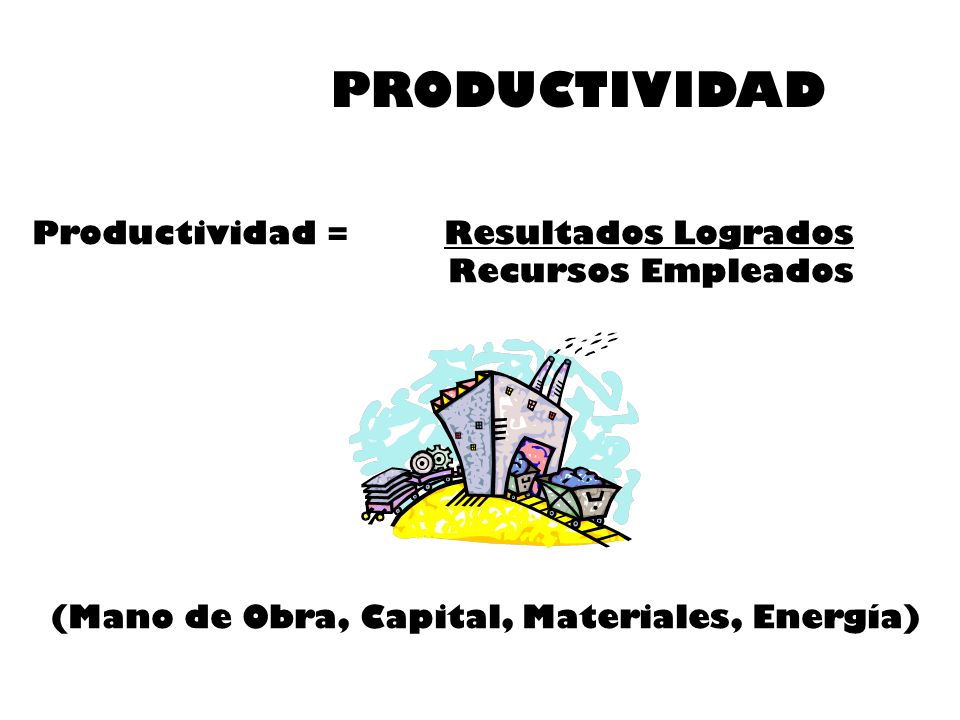 PRODUCTIVIDAD

Productividad = $\frac{\text{Resultados Logrados}}{\text{Recursos Empleados}}$

(Mano de Obra, Capital, Materiales, Energía)